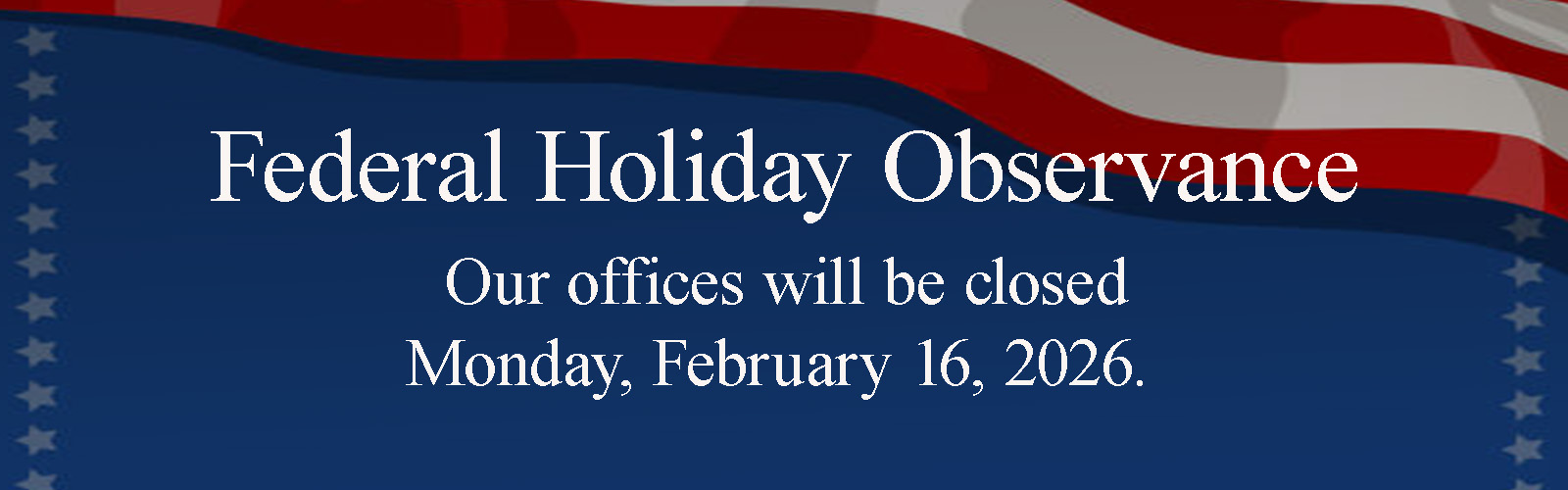 Federal Holiday Observance

Our offices will be closed
Monday, February 16, 2026.